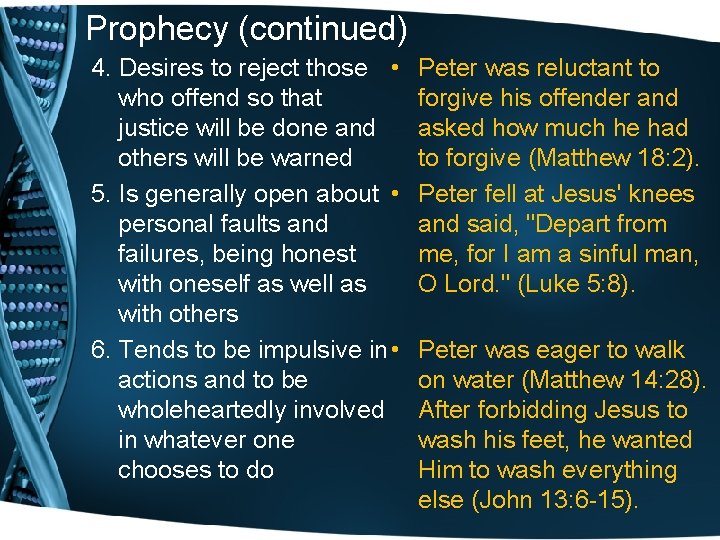 Prophecy (continued)

4. Desires to reject those who offend so that justice will be done and others will be warned

5. Is generally open about personal faults and failures, being honest with oneself as well as with others

6. Tends to be impulsive in actions and to be wholeheartedly involved in whatever one chooses to do

• Peter was reluctant to forgive his offender and asked how much he had to forgive (Matthew 18:2).

• Peter fell at Jesus' knees and said, "Depart from me, for I am a sinful man, O Lord." (Luke 5:8).

• Peter was eager to walk on water (Matthew 14:28). After forbidding Jesus to wash his feet, he wanted Him to wash everything else (John 13:6-15).